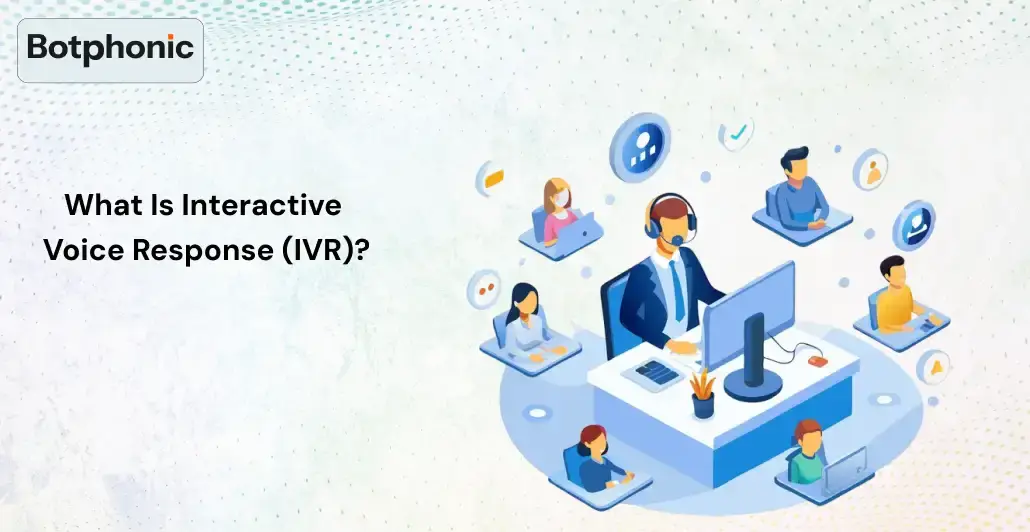 Botphonic

What Is Interactive Voice Response (IVR)?